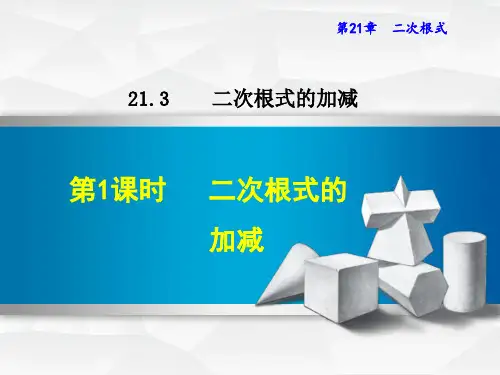 第21章　二次根式

21.3　二次根式的加减

第1课时　二次根式的加减